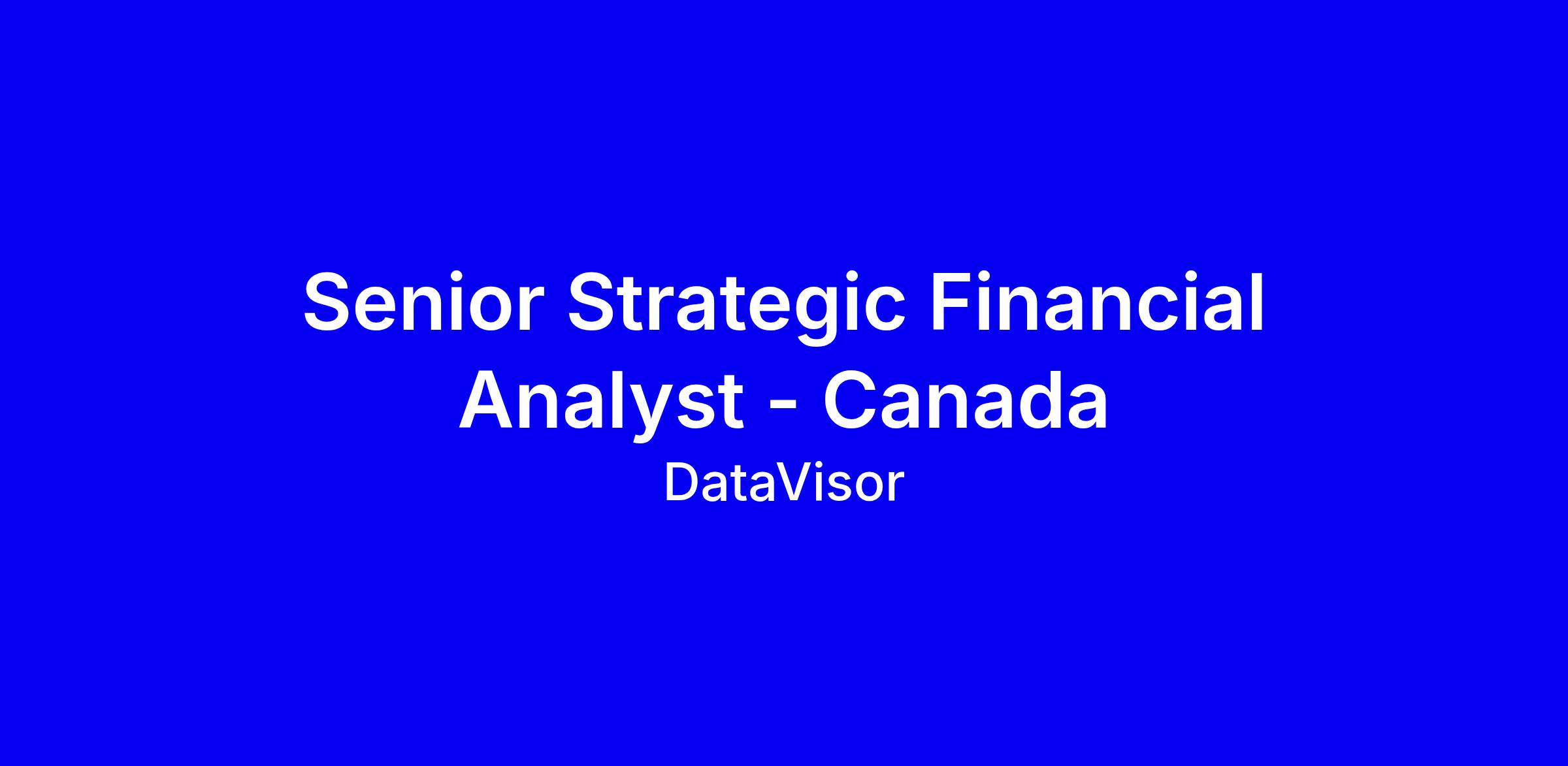 Senior Strategic Financial Analyst - Canada

DataVisor